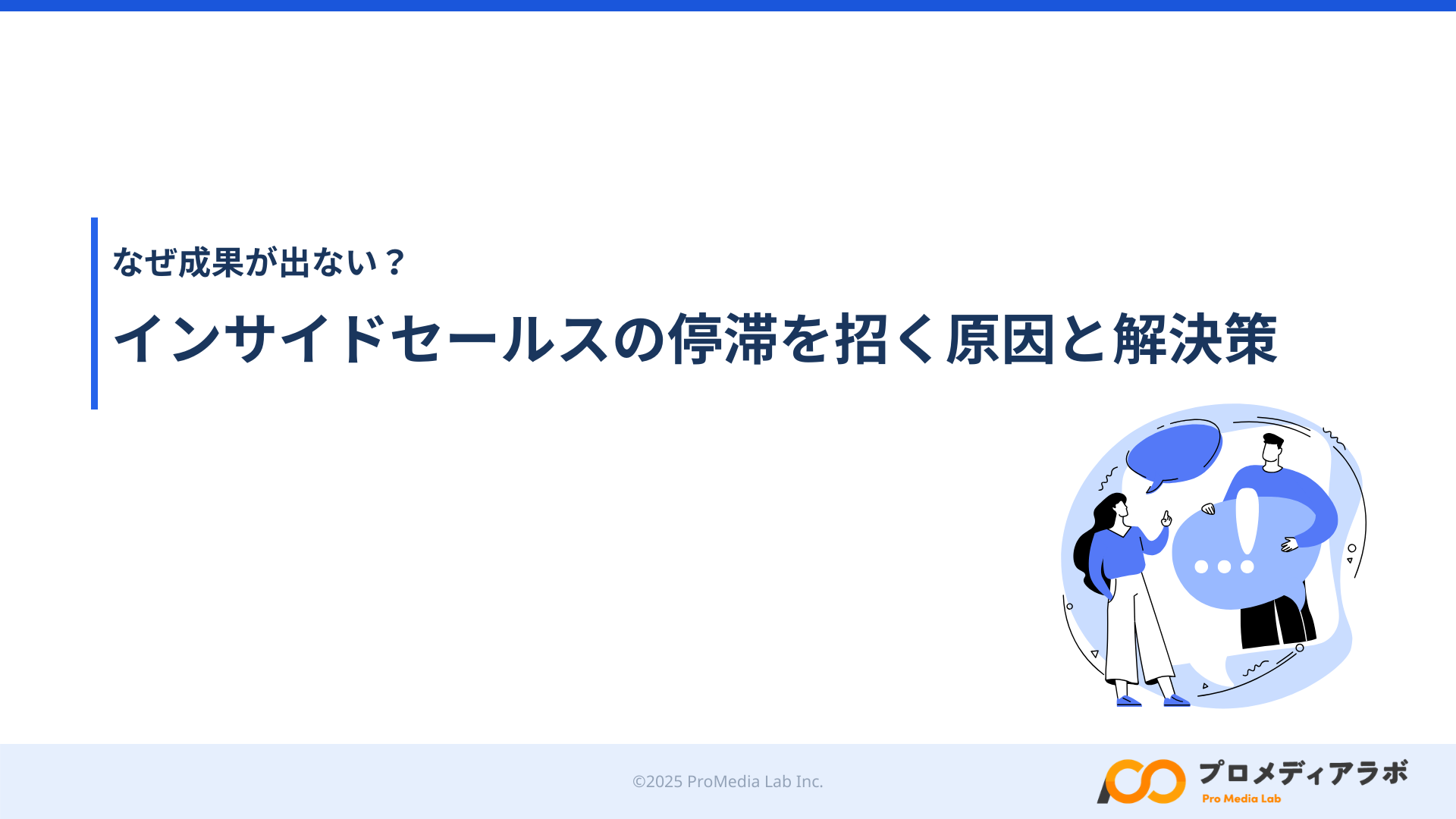 なぜ成果が出ない？

インサイドセールスの停滞を招く原因と解決策

©2025 ProMedia Lab Inc.

プロメディアラボ
Pro Media Lab